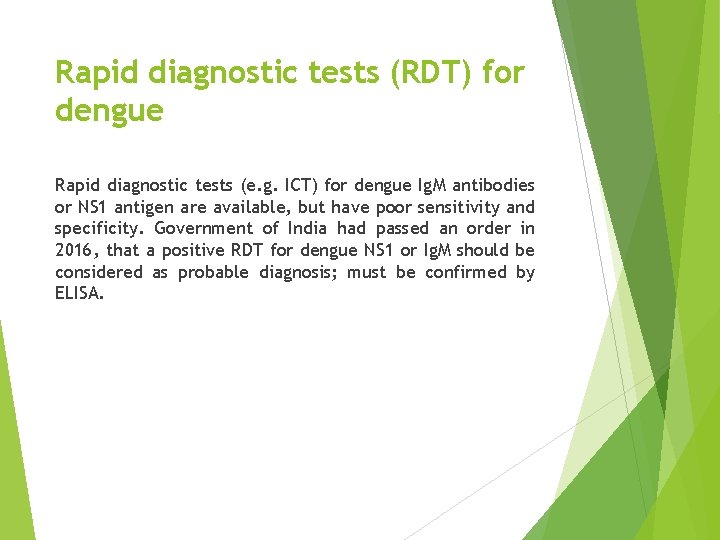 Rapid diagnostic tests (RDT) for dengue

Rapid diagnostic tests (e.g. ICT) for dengue IgM antibodies or NS1 antigen are available, but have poor sensitivity and specificity. Government of India had passed an order in 2016, that a positive RDT for dengue NS1 or IgM should be considered as probable diagnosis; must be confirmed by ELISA.